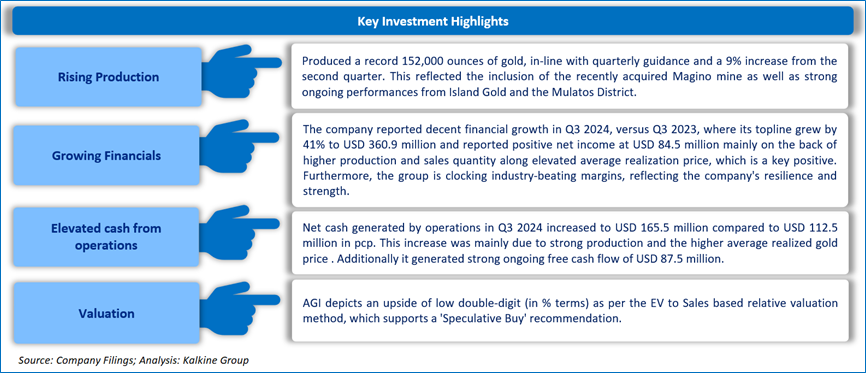 Key Investment Highlights

Rising Production

Produced a record 152,000 ounces of gold, in-line with quarterly guidance and a 9% increase from the second quarter. This reflected the inclusion of the recently acquired Magino mine as well as strong ongoing performances from Island Gold and the Mulatos District.

Growing Financials

The company reported decent financial growth in Q3 2024, versus Q3 2023, where its topline grew by 41% to USD 360.9 million and reported positive net income at USD 84.5 million mainly on the back of higher production and sales quantity along elevated average realization price, which is a key positive. Furthermore, the group is clocking industry-beating margins, reflecting the company's resilience and strength.

Elevated cash from operations

Net cash generated by operations in Q3 2024 increased to USD 165.5 million compared to USD 112.5 million in pcp. This increase was mainly due to strong production and the higher average realized gold price . Additionally it generated strong ongoing free cash flow of USD 87.5 million.

Valuation

AGI depicts an upside of low double-digit (in % terms) as per the EV to Sales based relative valuation method, which supports a 'Speculative Buy' recommendation.

Source: Company Filings; Analysis: Kalkine Group